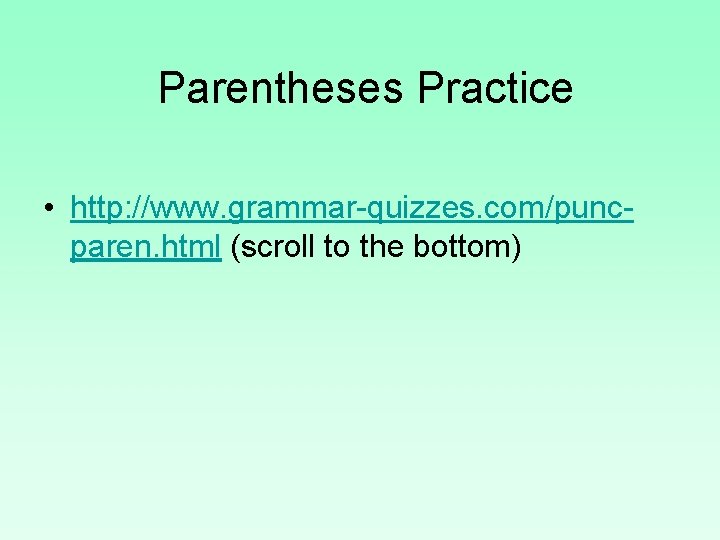 Parentheses Practice

• http://www.grammar-quizzes.com/punc-paren.html (scroll to the bottom)